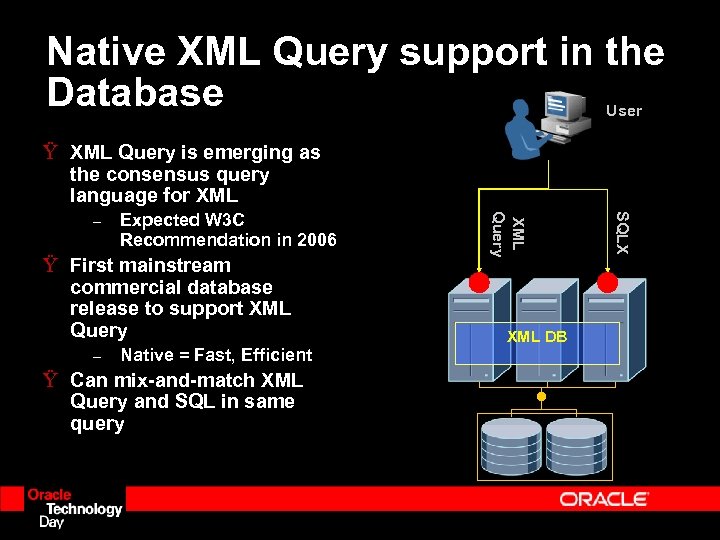 Native XML Query support in the Database

Ÿ XML Query is emerging as the consensus query language for XML

– Expected W3C Recommendation in 2006

Ÿ First mainstream commercial database release to support XML Query

– Native = Fast, Efficient

Ÿ Can mix-and-match XML Query and SQL in same query

User

XML Query

SQLX

XML DB

Oracle Technology Day

ORACLE